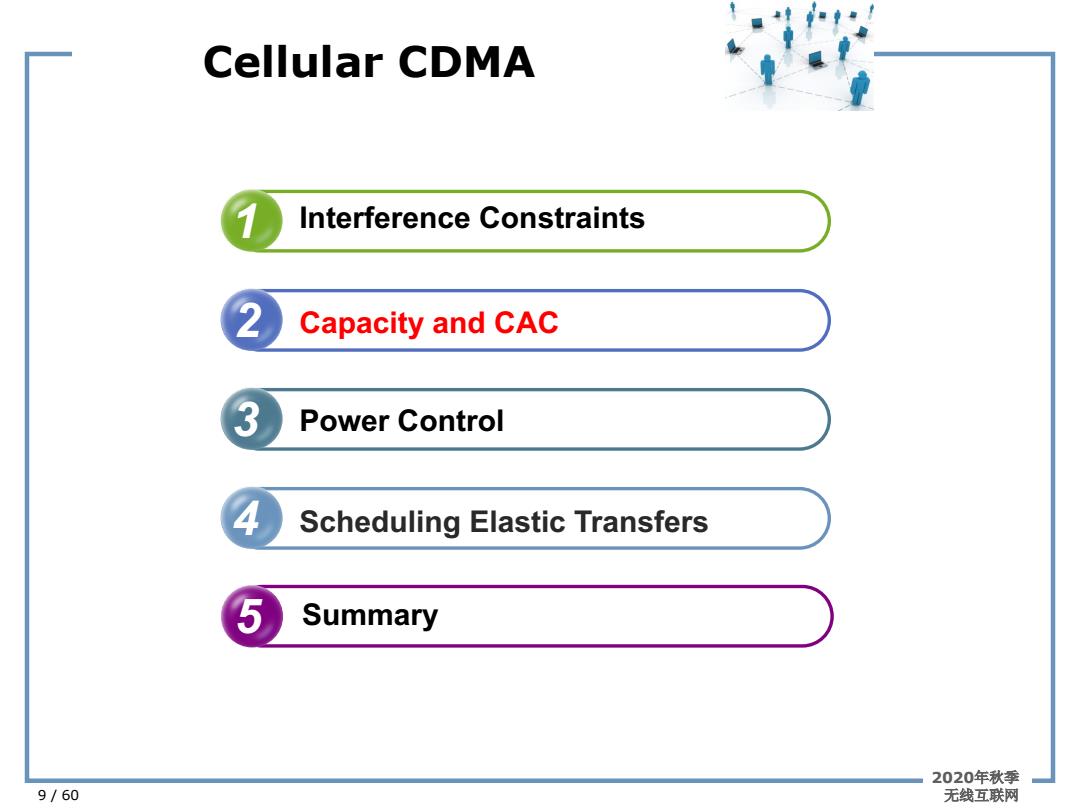 Cellular CDMA

1 Interference Constraints

2 Capacity and CAC

3 Power Control

4 Scheduling Elastic Transfers

5 Summary

9 / 60

2020年秋季
无线互联网